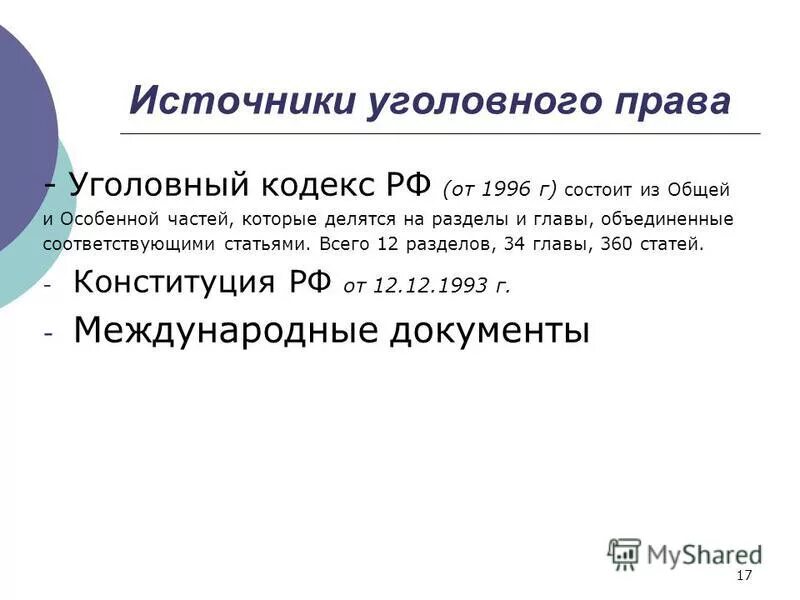 Источники уголовного права

- Уголовный кодекс РФ (от 1996 г) состоит из Общей и Особенной частей, которые делятся на разделы и главы, объединенные соответствующими статьями. Всего 12 разделов, 34 главы, 360 статей.

- Конституция РФ от 12.12.1993 г.

- Международные документы

MyShared

17